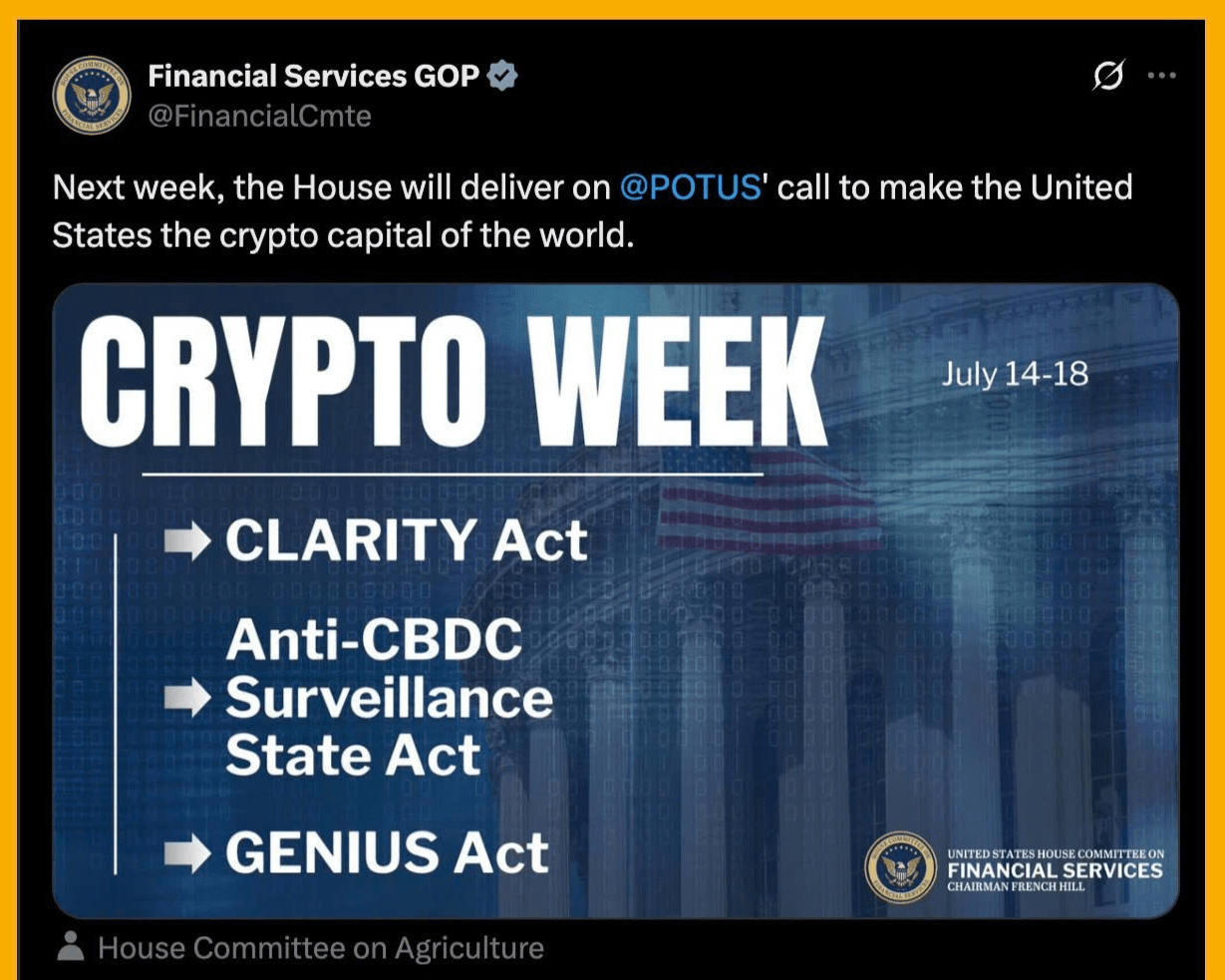 Financial Services GOP
@FinancialCmte

Next week, the House will deliver on @POTUS' call to make the United States the crypto capital of the world.

CRYPTO WEEK

July 14-18

CLARITY Act

Anti-CBDC Surveillance State Act

GENIUS Act

UNITED STATES HOUSE COMMITTEE ON
FINANCIAL SERVICES
CHAIRMAN FRENCH HILL

House Committee on Agriculture